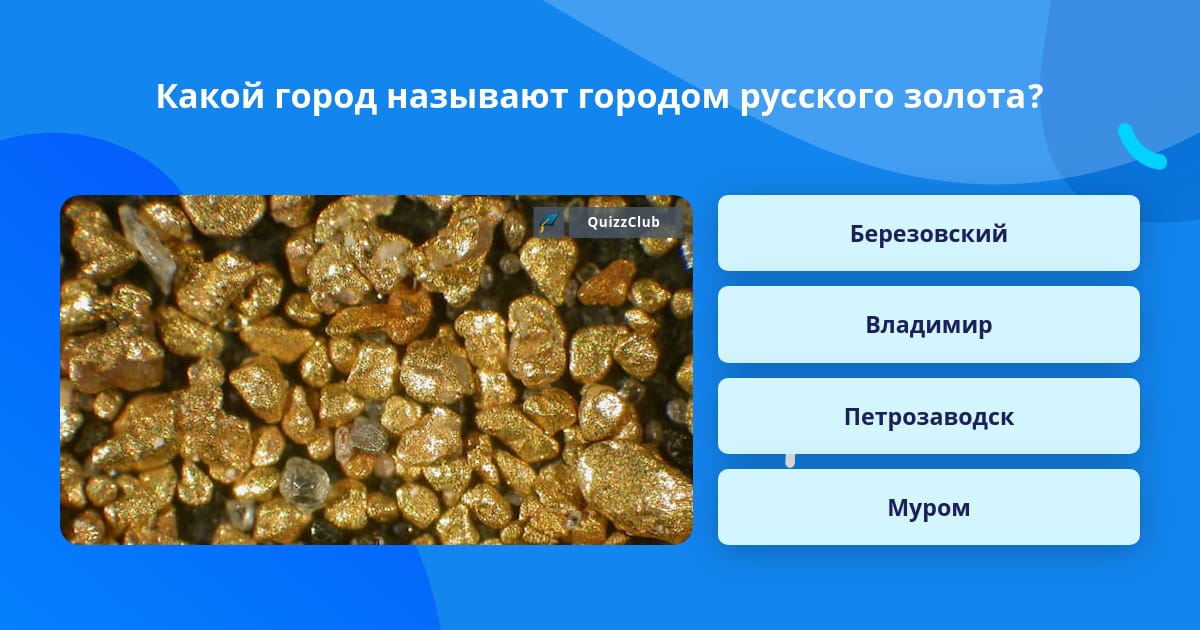 Какой город называют городом русского золота?

QuizzClub

Березовский

Владимир

Петрозаводск

Муром